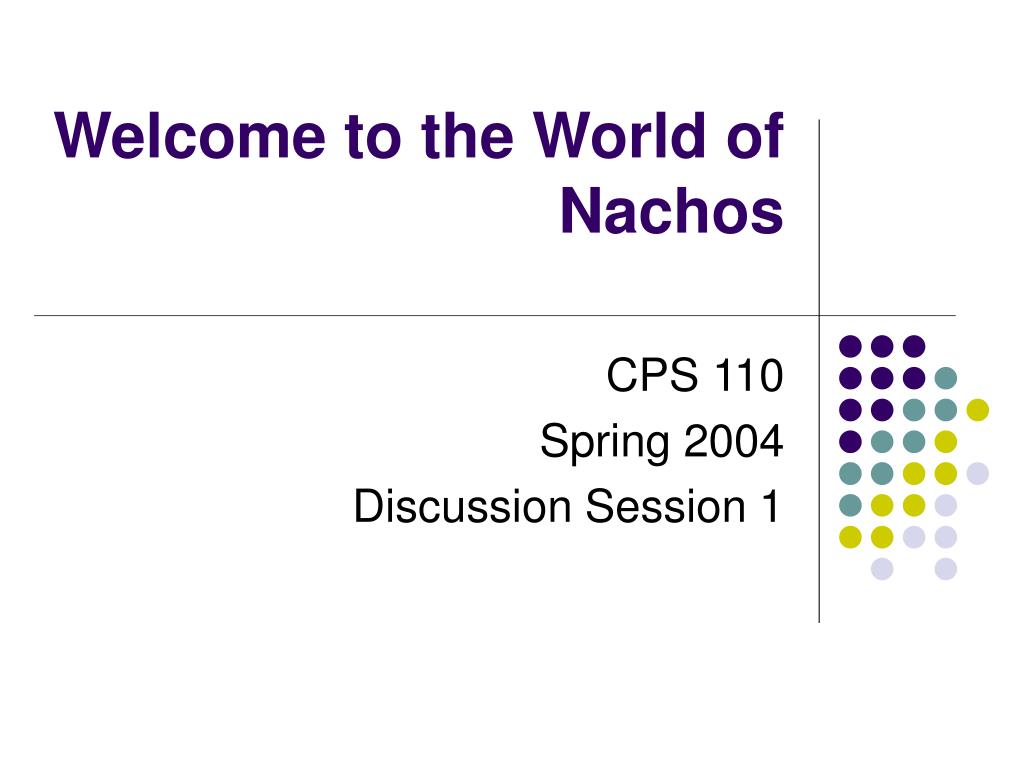 Welcome to the World of Nachos

CPS 110
Spring 2004
Discussion Session 1